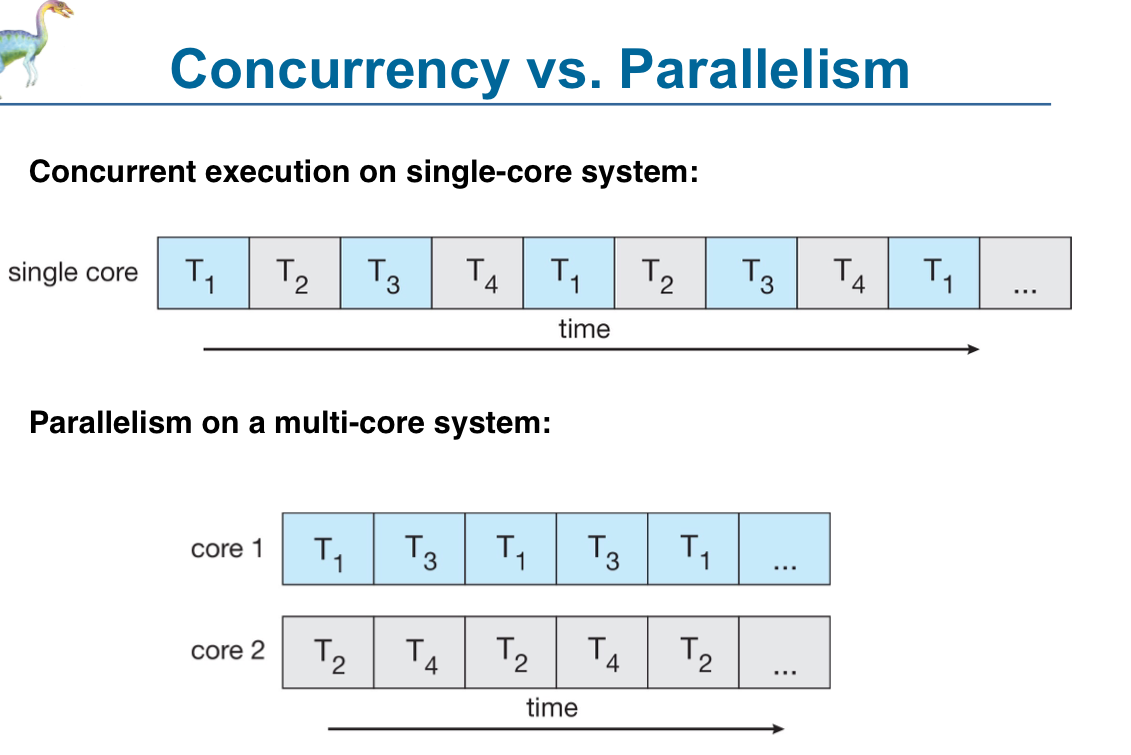 Concurrency vs. Parallelism

Concurrent execution on single-core system:

single core $T_1$ $T_2$ $T_3$ $T_4$ $T_1$ $T_2$ $T_3$ $T_4$ $T_1$ ...

time

Parallelism on a multi-core system:

core 1 $T_1$ $T_3$ $T_1$ $T_3$ $T_1$ ...

core 2 $T_2$ $T_4$ $T_2$ $T_4$ $T_2$ ...

time